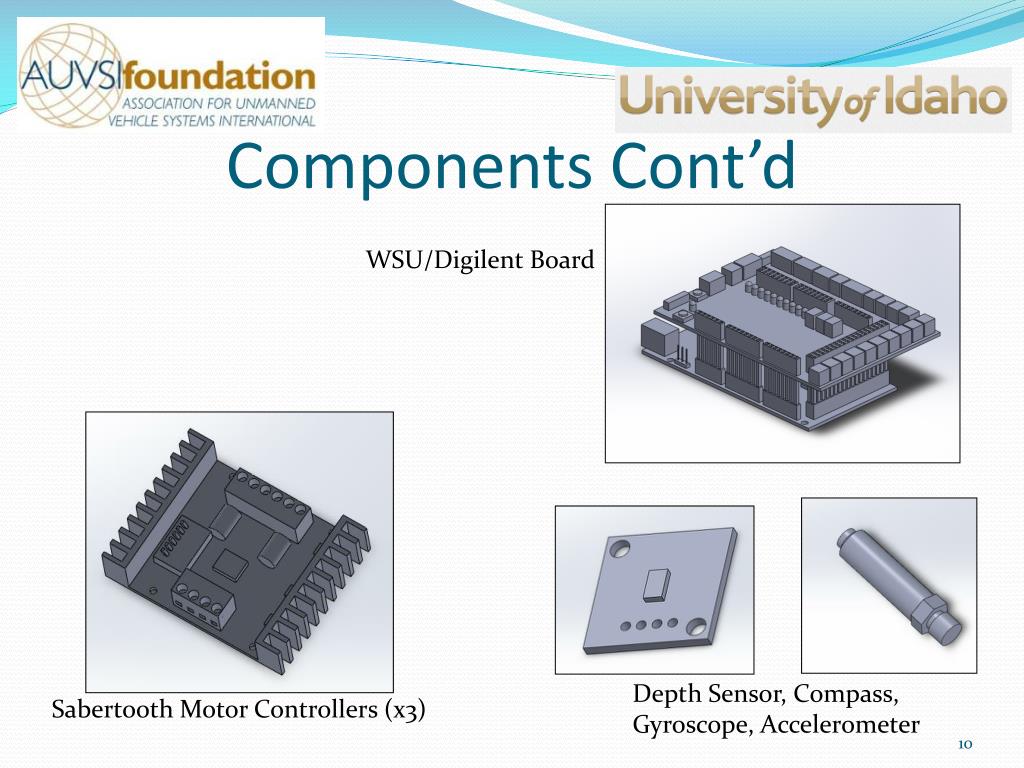 AUVSIfoundation
ASSOCIATION FOR UNMANNED VEHICLE SYSTEMS INTERNATIONAL

University of Idaho

Components Cont’d

WSU/Digilent Board

Sabertooth Motor Controllers (x3)

Depth Sensor, Compass, Gyroscope, Accelerometer

10